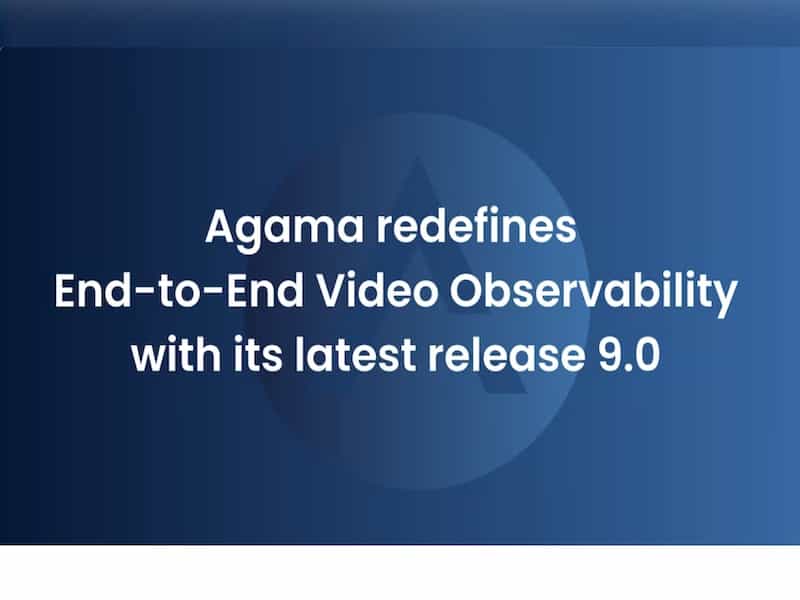 Agama redefines
End-to-End Video Observability
with its latest release 9.0